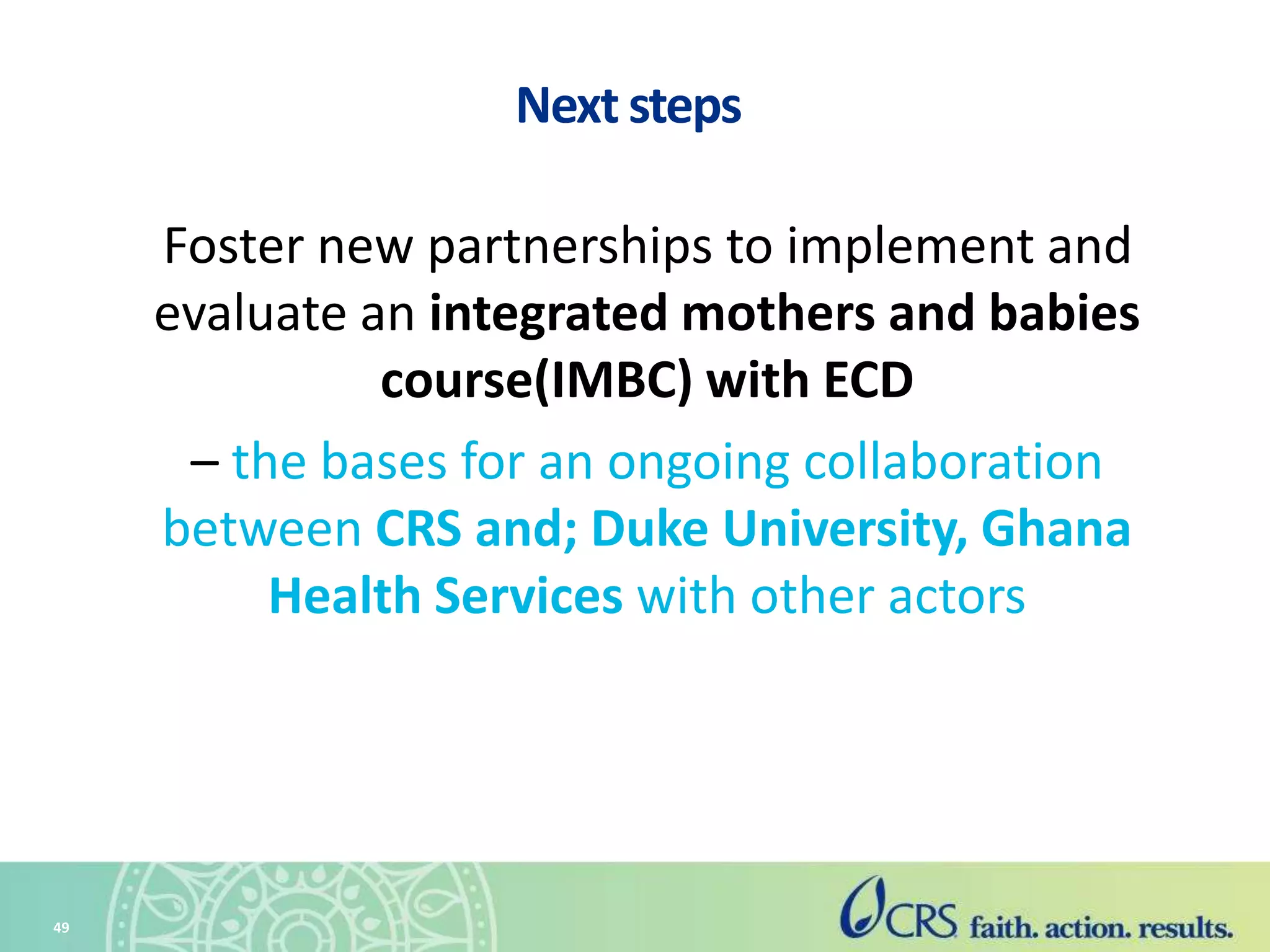 Next steps

Foster new partnerships to implement and evaluate an integrated mothers and babies course(IMBC) with ECD

– the bases for an ongoing collaboration between CRS and; Duke University, Ghana Health Services with other actors

49

CRS faith. action. results.